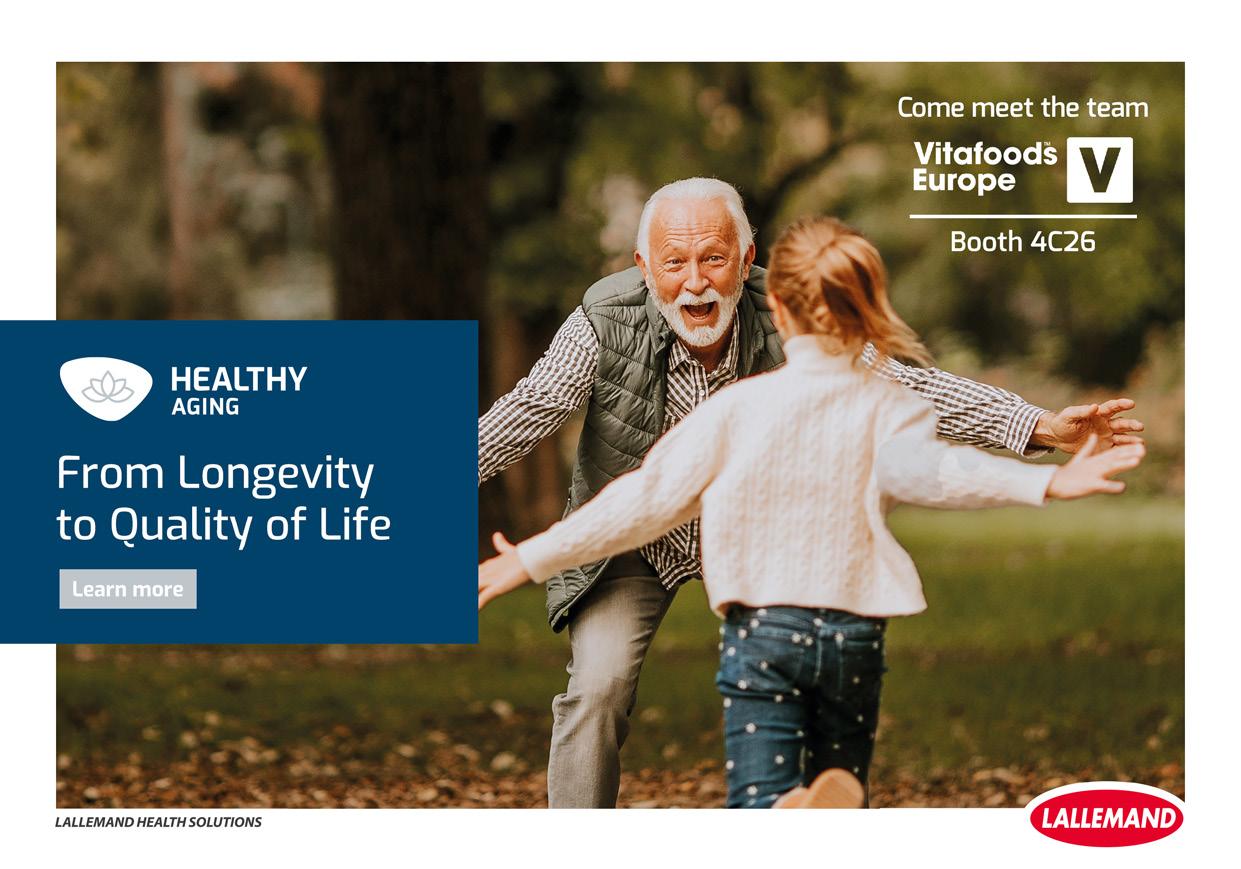 Come meet the team

Vitafoods Europe

V

Booth 4C26

HEALTHY AGING

From Longevity to Quality of Life

Learn more

LALLEMAND HEALTH SOLUTIONS

LALLEMAND